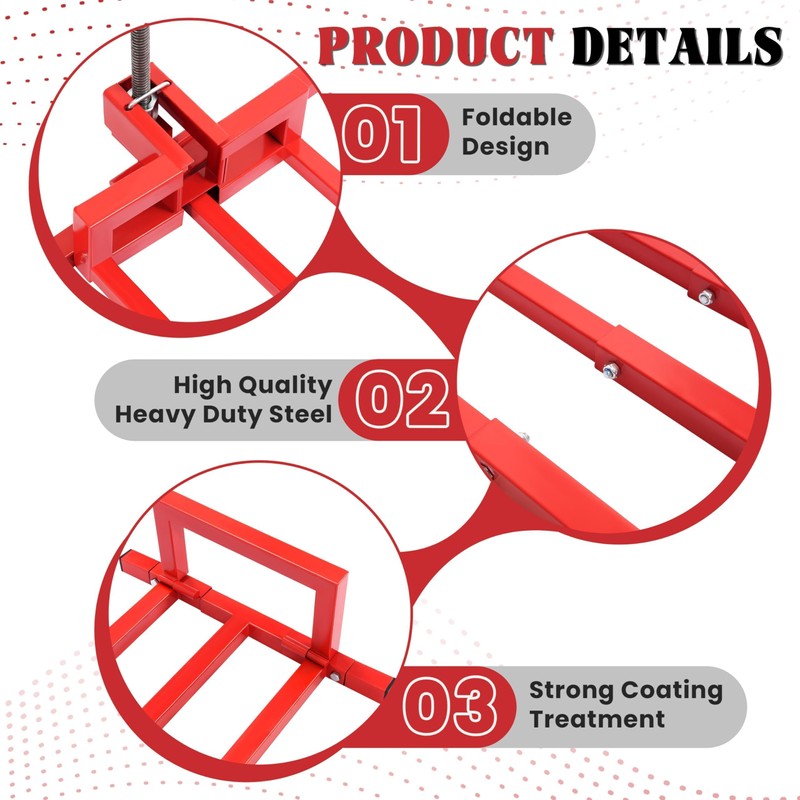 PRODUCT DETAILS

01 Foldable Design

High Quality Heavy Duty Steel 02

03 Strong Coating Treatment